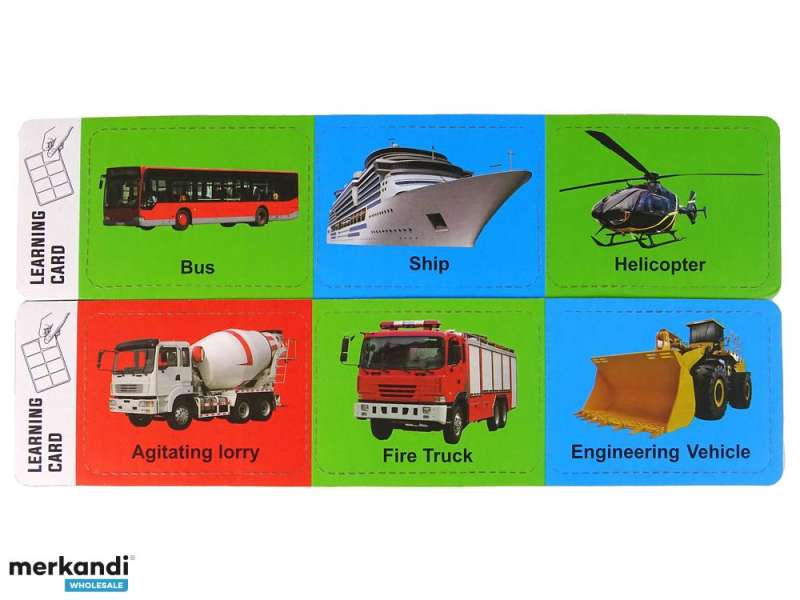 LEARNING CARD

Bus

Ship

Helicopter

LEARNING CARD

Agitating lorry

Fire Truck

Engineering Vehicle

merkandi
WHOLESALE